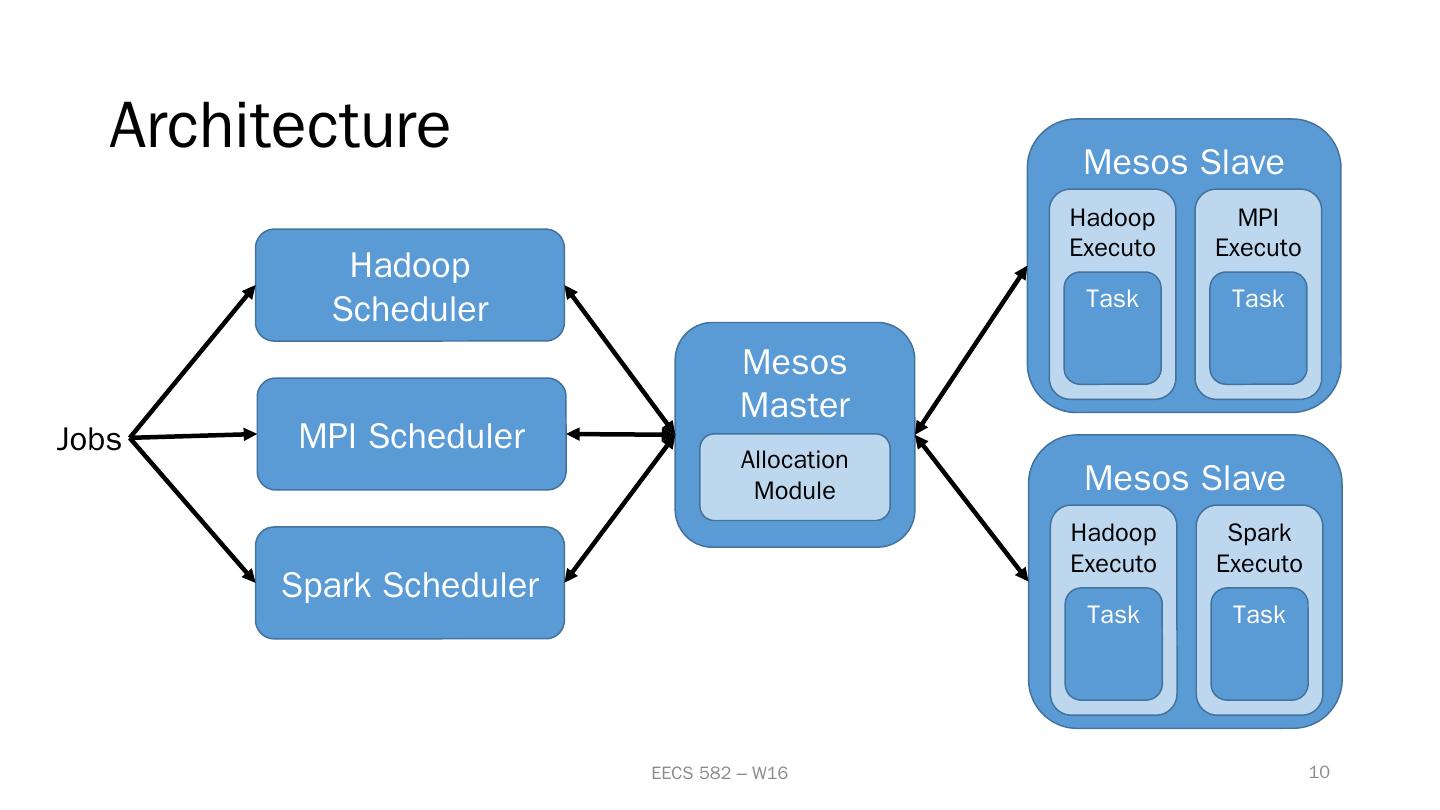 Architecture

Jobs

Hadoop Scheduler

MPI Scheduler

Spark Scheduler

Mesos Master

Allocation Module

Mesos Slave

Hadoop Executo

Task

MPI Executo

Task

Mesos Slave

Hadoop Executo

Task

Spark Executo

Task

EECS 582 – W16

10